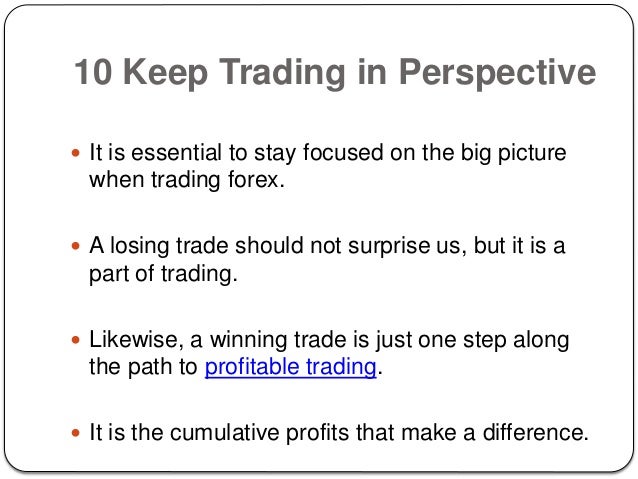 10 Keep Trading in Perspective

- It is essential to stay focused on the big picture when trading forex.

- A losing trade should not surprise us, but it is a part of trading.

- Likewise, a winning trade is just one step along the path to profitable trading.

- It is the cumulative profits that make a difference.